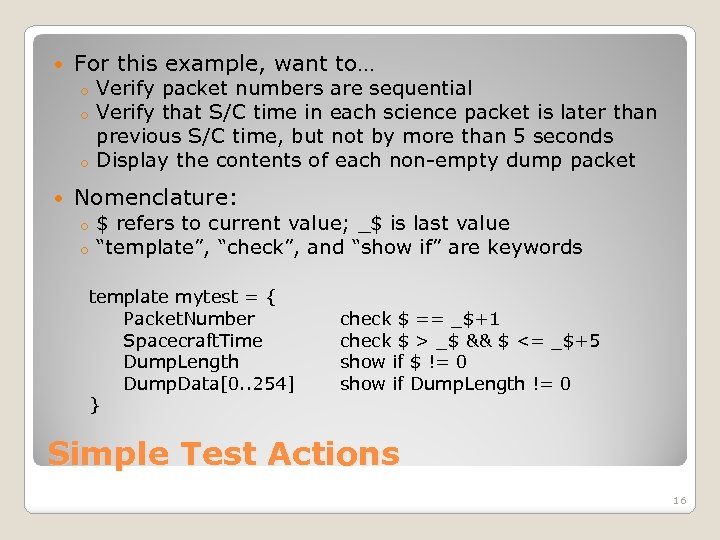 For this example, want to…

Verify packet numbers are sequential

Verify that S/C time in each science packet is later than previous S/C time, but not by more than 5 seconds

Display the contents of each non-empty dump packet

Nomenclature:

\$ refers to current value; \_\$ is last value

“template”, “check”, and “show if” are keywords

template mytest = {
PacketNumber check \$ == \_\$+1
SpacecraftTime check \$ > \_\$ && \$ <= \_\$+5
DumpLength show if \$ != 0
DumpData[0..254] show if DumpLength != 0
}

Simple Test Actions

16